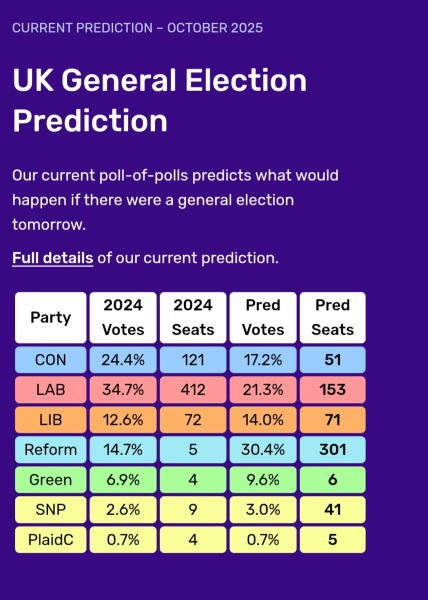 CURRENT PREDICTION – OCTOBER 2025

UK General Election Prediction

Our current poll-of-polls predicts what would happen if there were a general election tomorrow.

Full details of our current prediction.

| Party | 2024 Votes | 2024 Seats | Pred Votes | Pred Seats |
|---|---|---|---|---|
| CON | 24.4% | 121 | 17.2% | 51 |
| LAB | 34.7% | 412 | 21.3% | 153 |
| LIB | 12.6% | 72 | 14.0% | 71 |
| Reform | 14.7% | 5 | 30.4% | 301 |
| Green | 6.9% | 4 | 9.6% | 6 |
| SNP | 2.6% | 9 | 3.0% | 41 |
| PlaidC | 0.7% | 4 | 0.7% | 5 |